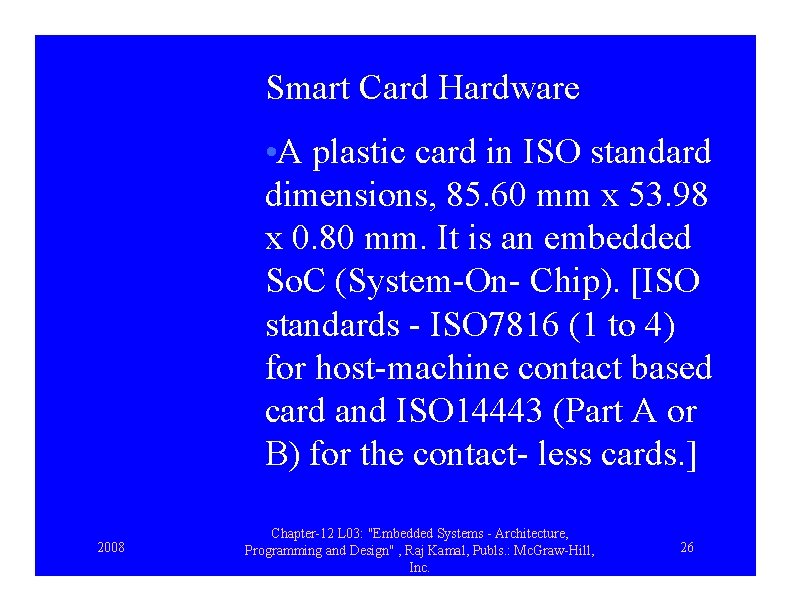 Smart Card Hardware

•A plastic card in ISO standard dimensions, 85.60 mm x 53.98 x 0.80 mm. It is an embedded SoC (System-On- Chip). [ISO standards - ISO7816 (1 to 4) for host-machine contact based card and ISO14443 (Part A or B) for the contact- less cards.]

2008

Chapter-12 L03: "Embedded Systems - Architecture, Programming and Design" , Raj Kamal, Publs.: McGraw-Hill, Inc.

26